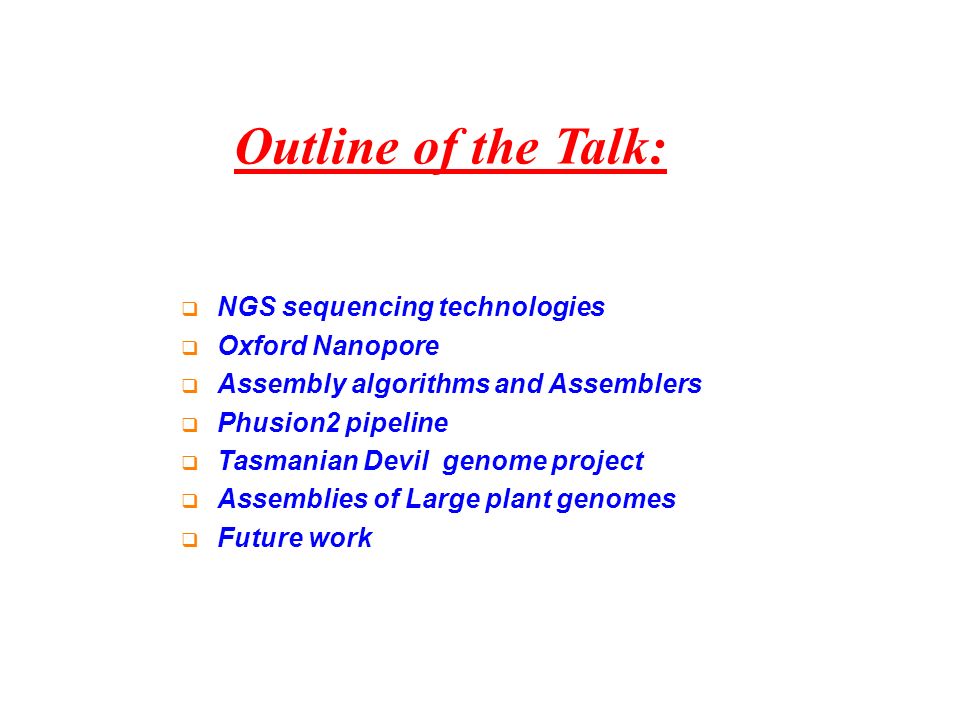 Outline of the Talk:

- NGS sequencing technologies
- Oxford Nanopore
- Assembly algorithms and Assemblers
- Phusion2 pipeline
- Tasmanian Devil genome project
- Assemblies of Large plant genomes
- Future work